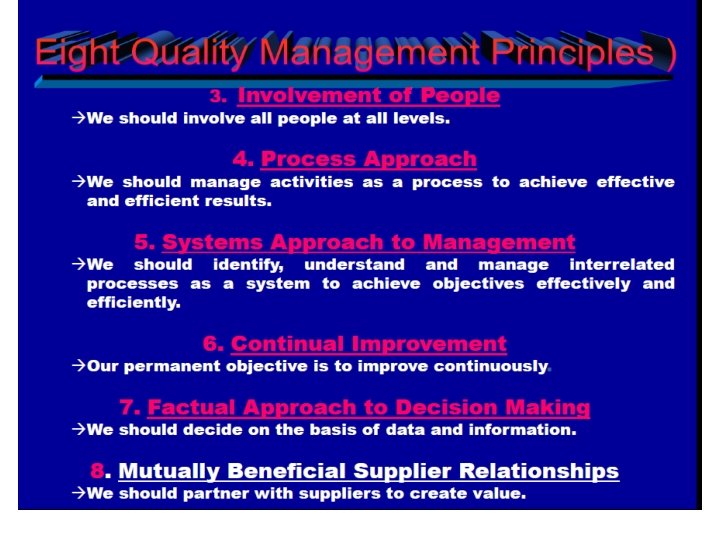 Eight Quality Management Principles )

3. Involvement of People
→We should involve all people at all levels.

4. Process Approach
→We should manage activities as a process to achieve effective and efficient results.

5. Systems Approach to Management
→We should identify, understand and manage interrelated processes as a system to achieve objectives effectively and efficiently.

6. Continual Improvement
→Our permanent objective is to improve continuously.

7. Factual Approach to Decision Making
→We should decide on the basis of data and information.

8. Mutually Beneficial Supplier Relationships
→We should partner with suppliers to create value.